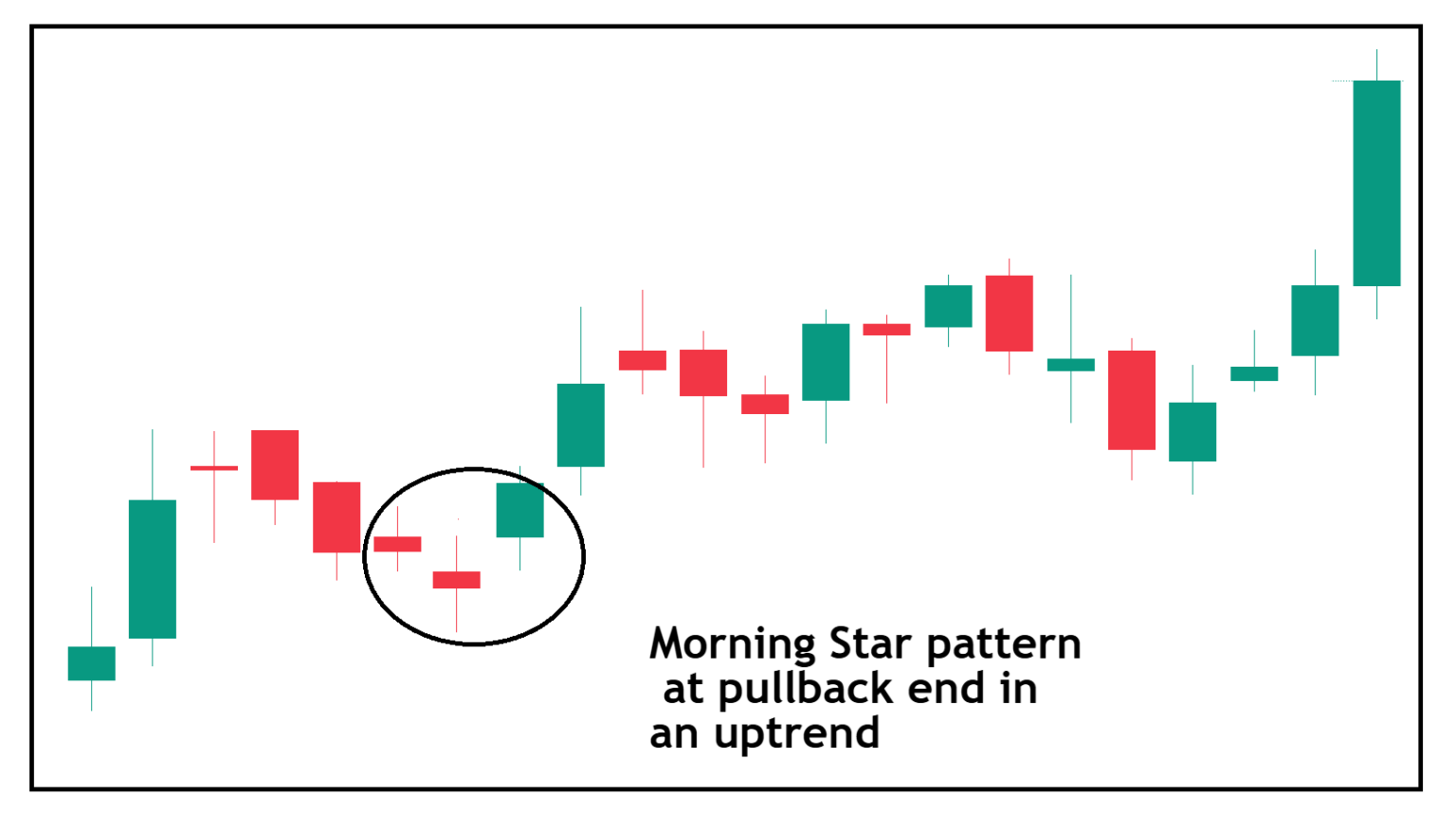 Morning Star pattern at pullback end in an uptrend